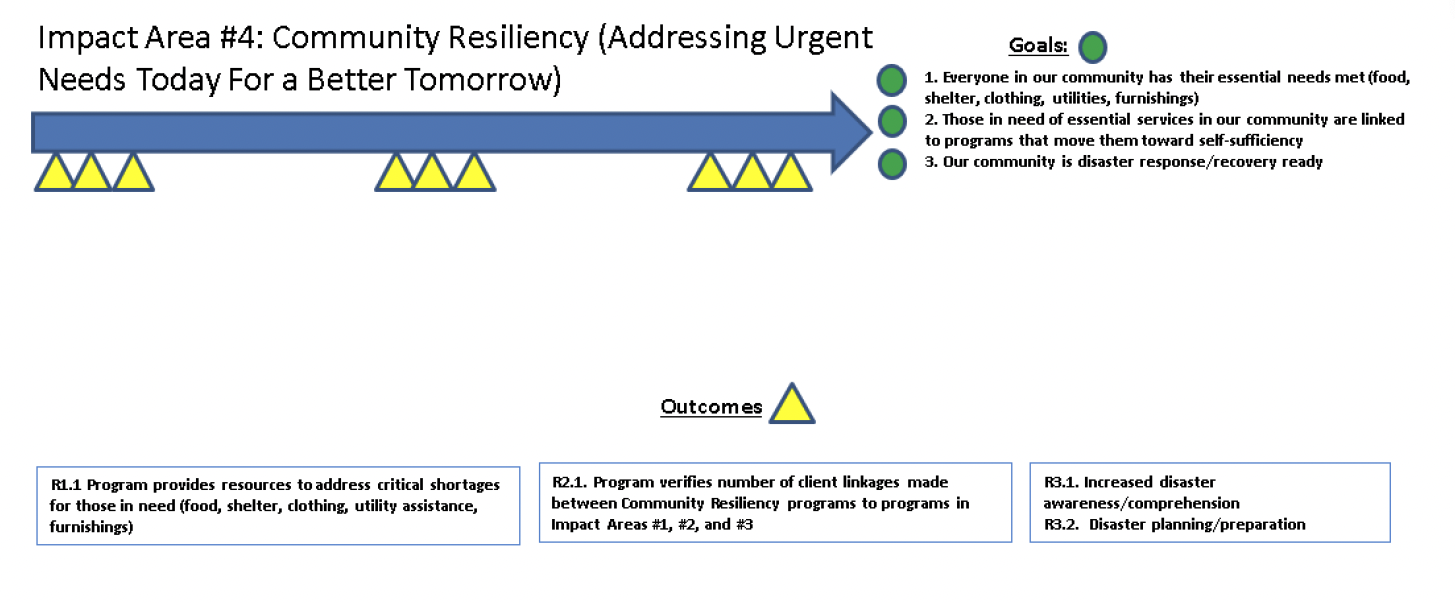 Impact Area #4: Community Resiliency (Addressing Urgent Needs Today For a Better Tomorrow)

Goals:

1. Everyone in our community has their essential needs met (food, shelter, clothing, utilities, furnishings)
2. Those in need of essential services in our community are linked to programs that move them toward self-sufficiency
3. Our community is disaster response/recovery ready

Outcomes

R1.1 Program provides resources to address critical shortages for those in need (food, shelter, clothing, utility assistance, furnishings)

R2.1. Program verifies number of client linkages made between Community Resiliency programs to programs in Impact Areas #1, #2, and #3

R3.1. Increased disaster awareness/comprehension
R3.2. Disaster planning/preparation